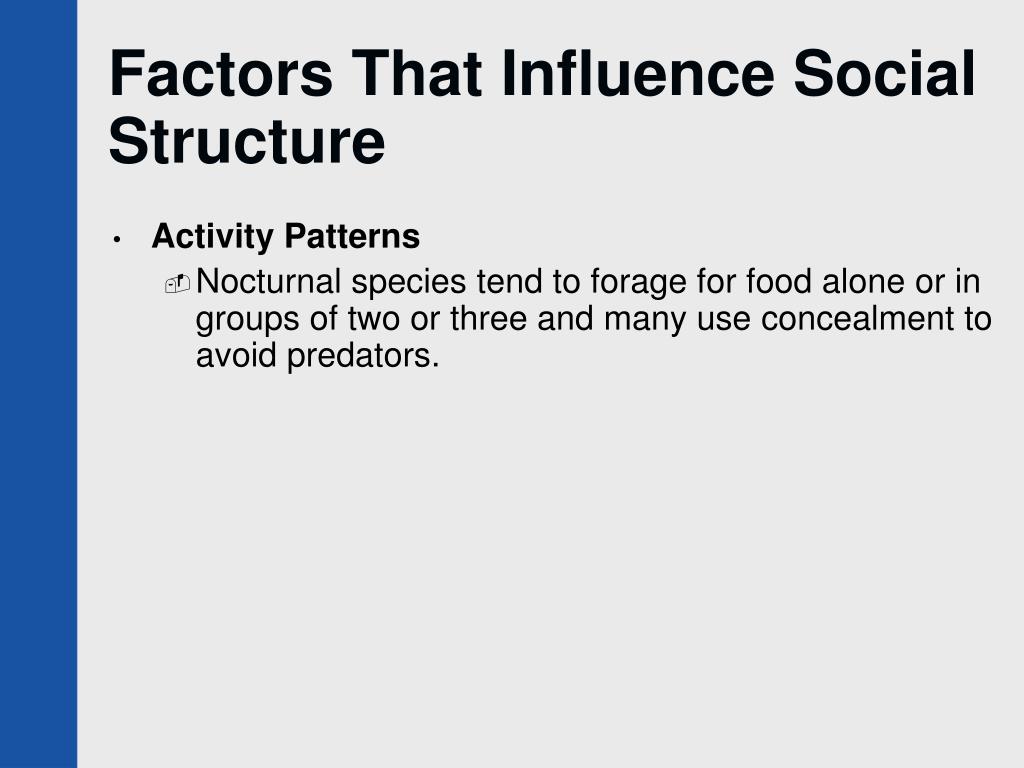 Factors That Influence Social Structure

• Activity Patterns
Nocturnal species tend to forage for food alone or in groups of two or three and many use concealment to avoid predators.